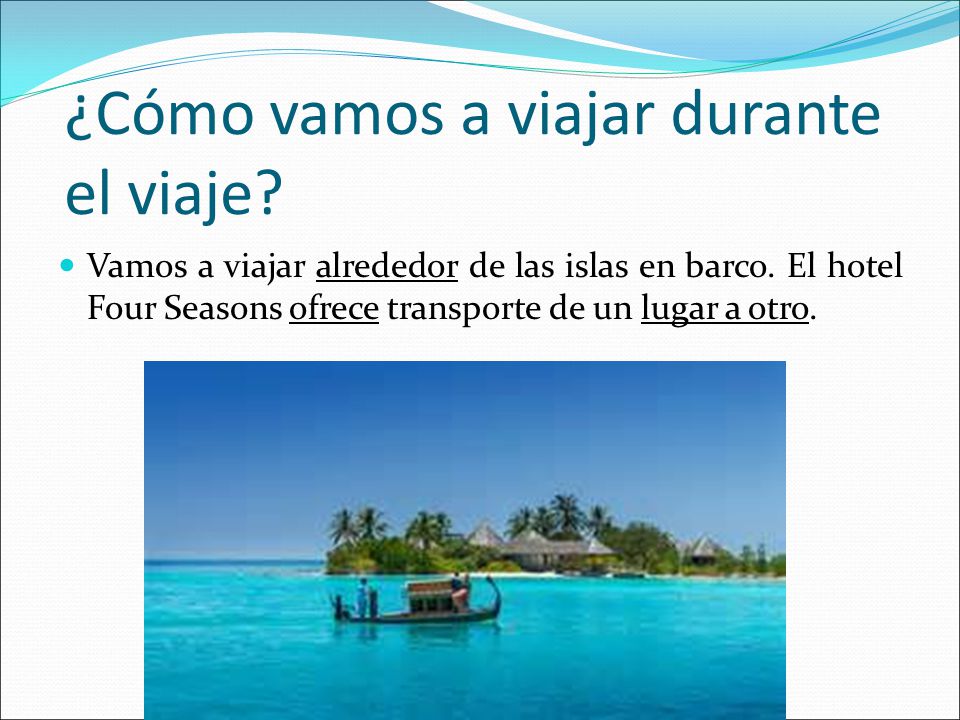 ¿Cómo vamos a viajar durante el viaje?

Vamos a viajar alrededor de las islas en barco. El hotel Four Seasons ofrece transporte de un lugar a otro.